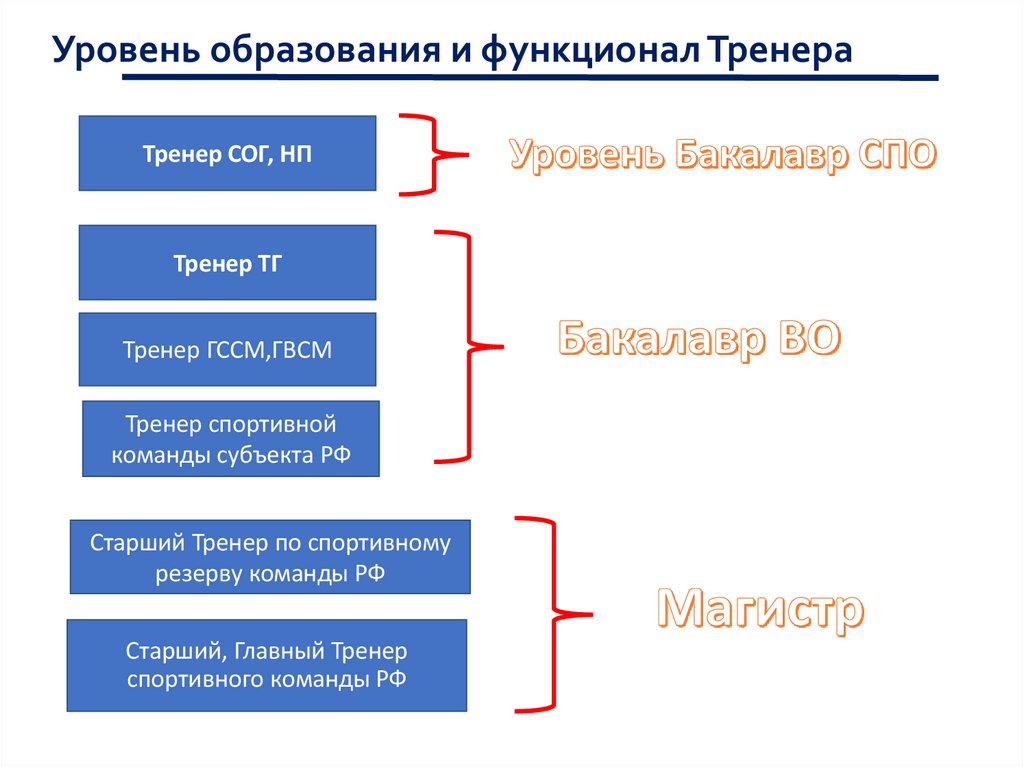 Уровень образования и функционал Тренера

Тренер СОГ, НП

Уровень Бакалавр СПО

Тренер ТГ

Тренер ГССМ,ГВСМ

Тренер спортивной команды субъекта РФ

Бакалавр ВО

Старший Тренер по спортивному резерву команды РФ

Старший, Главный Тренер спортивного команды РФ

Магистр